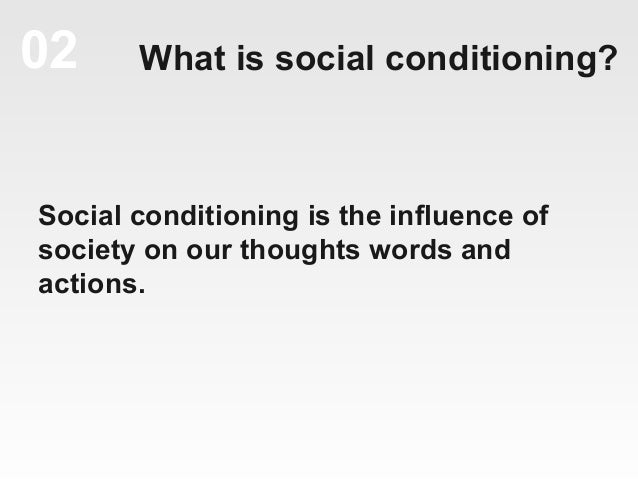 02

What is social conditioning?

Social conditioning is the influence of society on our thoughts words and actions.